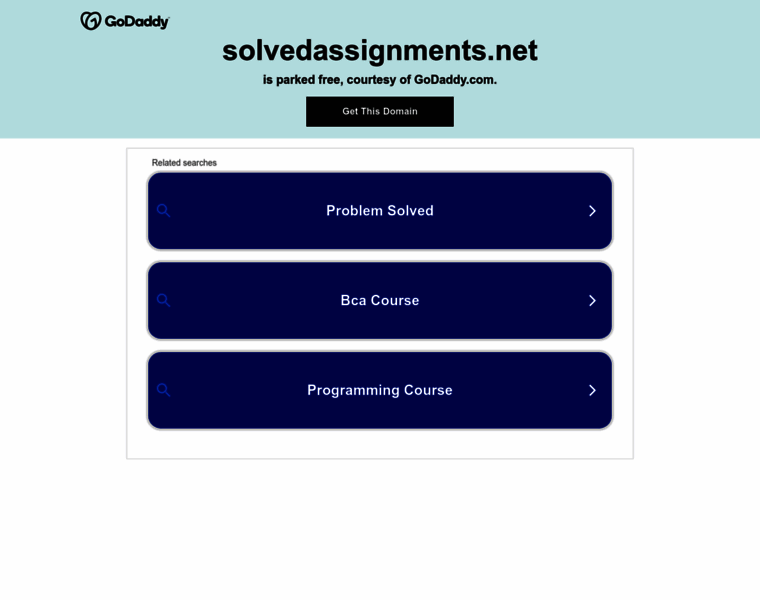 GoDaddy

solvedassignments.net

is parked free, courtesy of GoDaddy.com.

Get This Domain

Related searches

Problem Solved

Bca Course

Programming Course